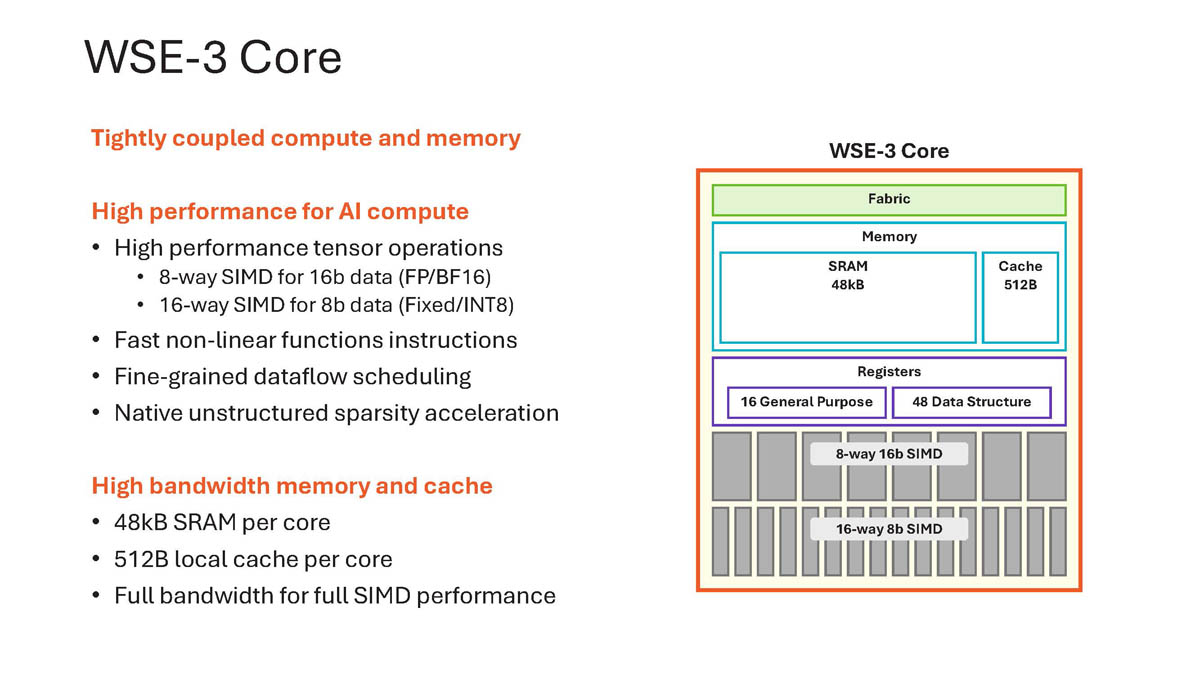 WSE-3 Core

Tightly coupled compute and memory

High performance for AI compute
• High performance tensor operations
  • 8-way SIMD for 16b data (FP/BF16)
  • 16-way SIMD for 8b data (Fixed/INT8)
• Fast non-linear functions instructions
• Fine-grained dataflow scheduling
• Native unstructured sparsity acceleration

High bandwidth memory and cache
• 48kB SRAM per core
• 512B local cache per core
• Full bandwidth for full SIMD performance

WSE-3 Core

Fabric

Memory

SRAM
48kB

Cache
512B

Registers

16 General Purpose

48 Data Structure

8-way 16b SIMD

16-way 8b SIMD